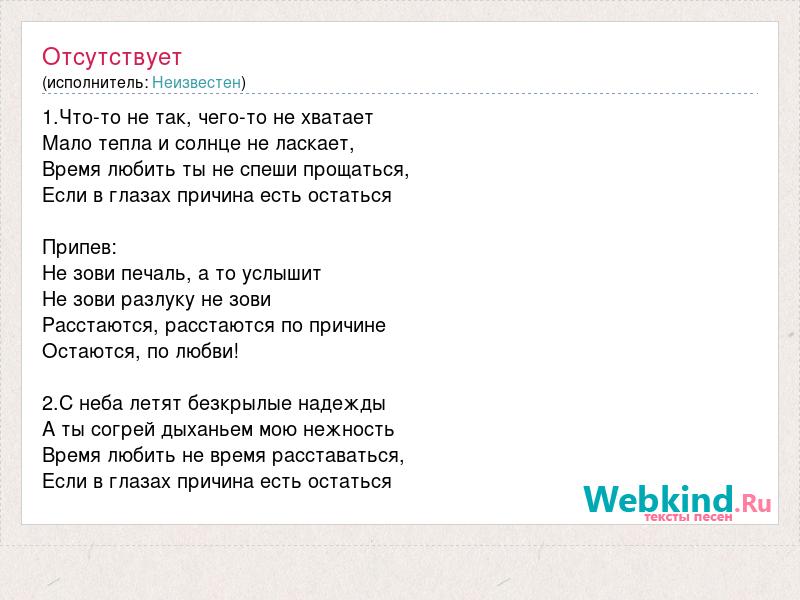 Отсутствует
(исполнитель: Неизвестен)

1.Что-то не так, чего-то не хватает
Мало тепла и солнце не ласкает,
Время любить ты не спеши прощаться,
Если в глазах причина есть остаться

Припев:
Не зови печаль, а то услышит
Не зови разлуку не зови
Расстаются, расстаются по причине
Остаются, по любви!

2.С неба летят безкрылые надежды
А ты согрей дыханьем мою нежность
Время любить не время расставаться,
Если в глазах причина есть остаться

Webkind.Ru
тексты песен